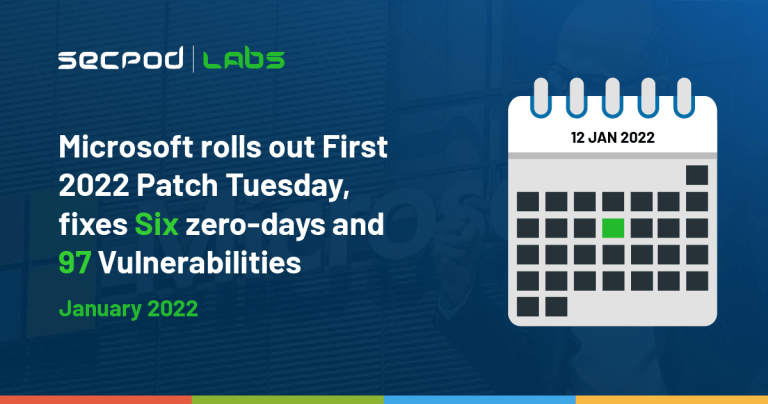 SECPOD | LABS

Microsoft rolls out First 2022 Patch Tuesday, fixes Six zero-days and 97 Vulnerabilities

January 2022

12 JAN 2022